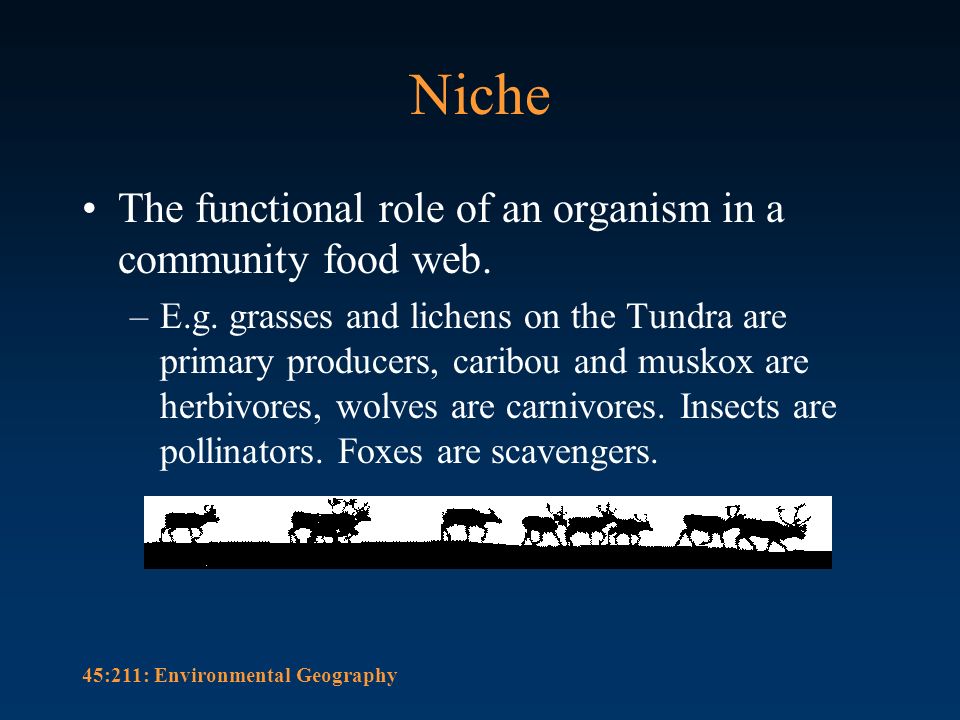 Niche

• The functional role of an organism in a community food web.

– E.g. grasses and lichens on the Tundra are primary producers, caribou and muskox are herbivores, wolves are carnivores. Insects are pollinators. Foxes are scavengers.

45:211: Environmental Geography